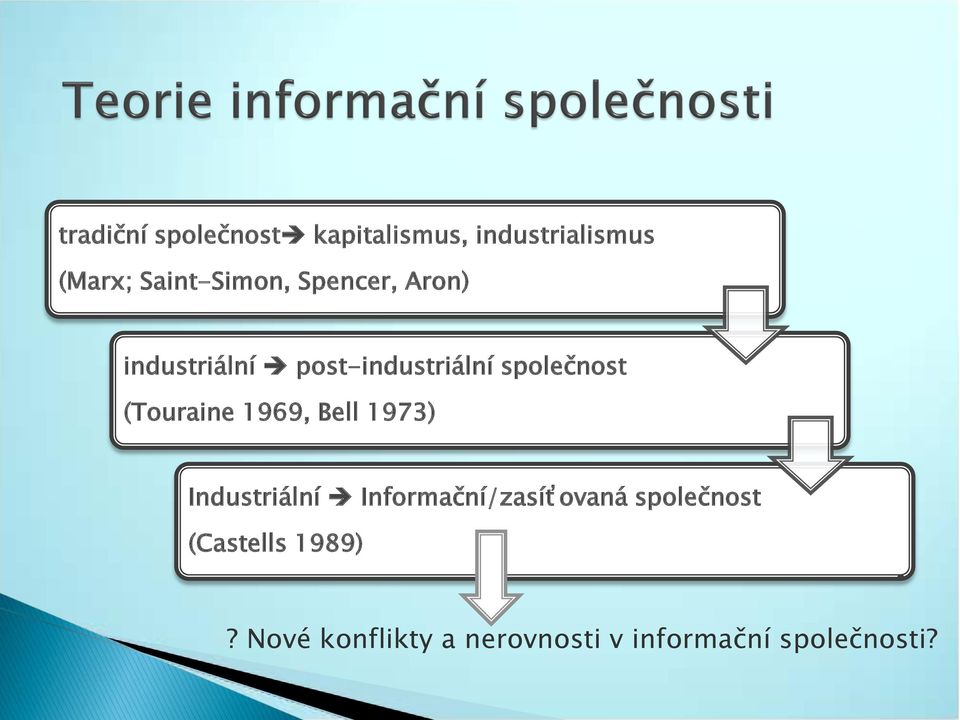 Teorie informační společnosti

tradiční společnost➔ kapitalismus, industrialismus
(Marx; Saint-Simon, Spencer, Aron)

industriální ➔ post-industriální společnost
(Touraine 1969, Bell 1973)

Industriální ➔ Informační/zasíťovaná společnost
(Castells 1989)

? Nové konflikty a nerovnosti v informační společnosti?